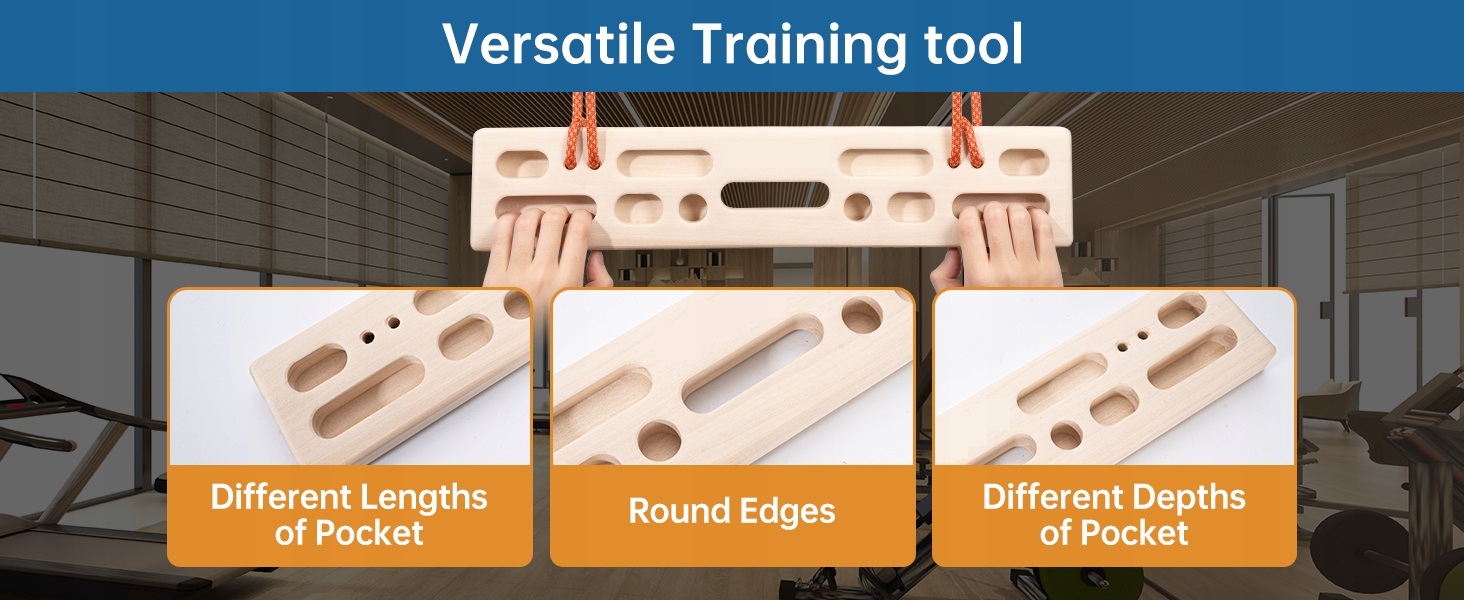 Versatile Training tool

Different Lengths of Pocket

Round Edges

Different Depths of Pocket